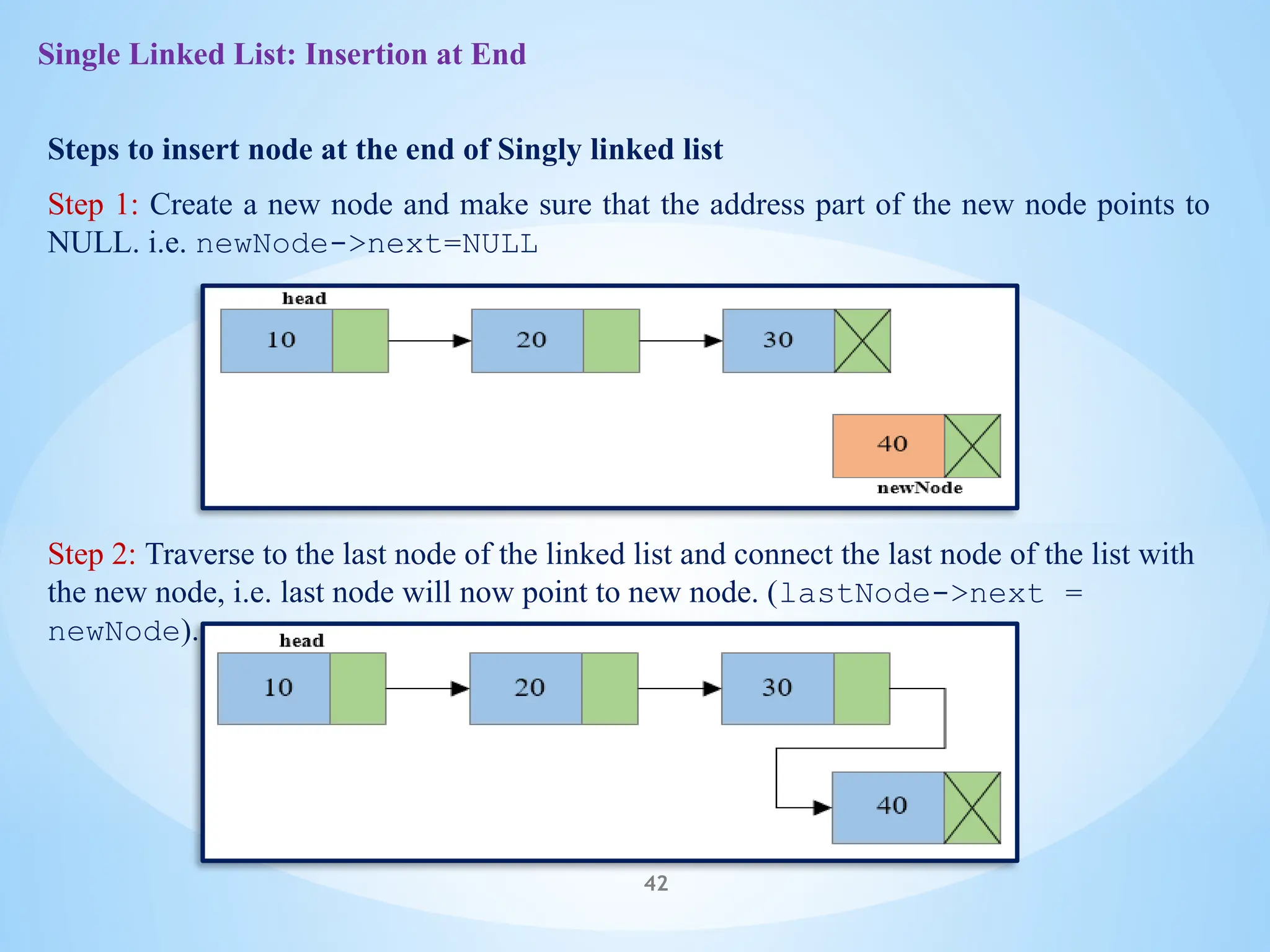 Single Linked List: Insertion at End

Steps to insert node at the end of Singly linked list

Step 1: Create a new node and make sure that the address part of the new node points to NULL. i.e. newNode->next=NULL

head

10

20

30

40

newNode

Step 2: Traverse to the last node of the linked list and connect the last node of the list with the new node, i.e. last node will now point to new node. (lastNode->next = newNode).

head

10

20

30

40

42